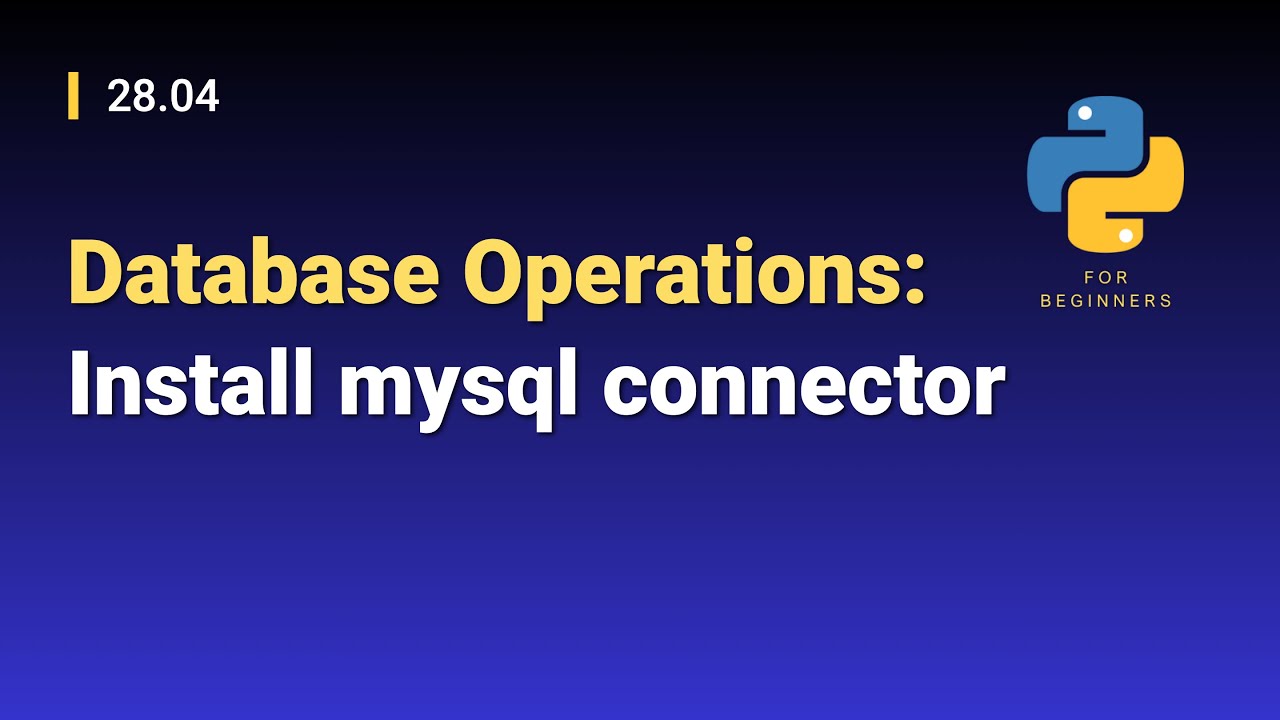 28.04

FOR BEGINNERS

Database Operations:
Install mysql connector